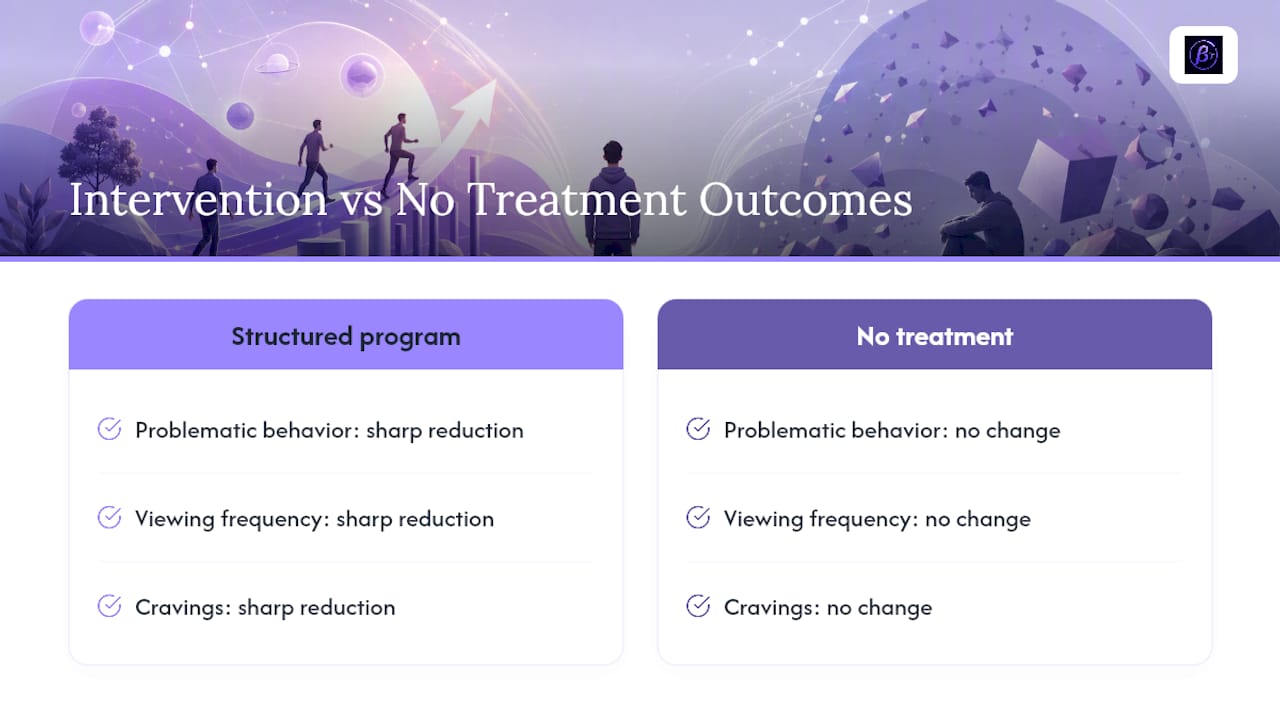 Intervention vs No Treatment Outcomes

Structured program

Problematic behavior: sharp reduction

Viewing frequency: sharp reduction

Cravings: sharp reduction

No treatment

Problematic behavior: no change

Viewing frequency: no change

Cravings: no change